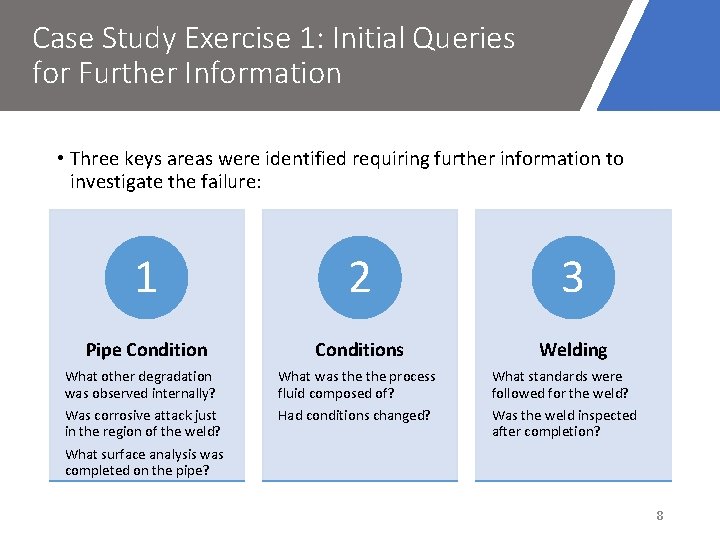 Case Study Exercise 1: Initial Queries for Further Information

• Three keys areas were identified requiring further information to investigate the failure:

1

Pipe Condition

What other degradation was observed internally?

Was corrosive attack just in the region of the weld?

What surface analysis was completed on the pipe?

2

Conditions

What was the the process fluid composed of?

Had conditions changed?

3

Welding

What standards were followed for the weld?

Was the weld inspected after completion?

8